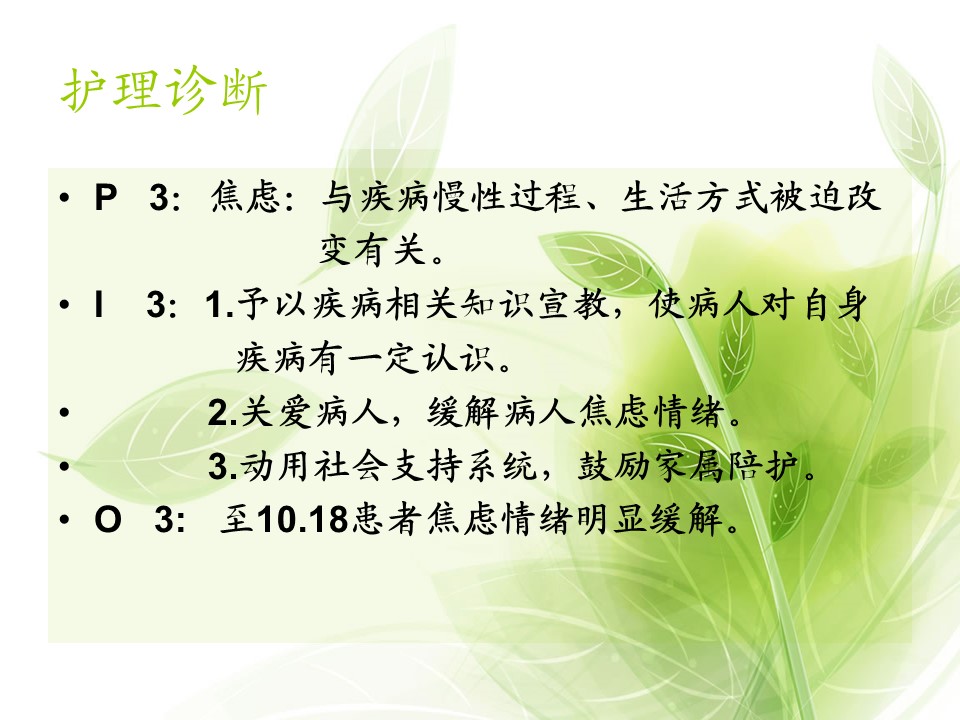 护理诊断

• P 3: 焦虑：与疾病慢性过程、生活方式被迫改变有关。
• I 3: 1.予以疾病相关知识宣教，使病人对自身疾病有一定认识。
• 2.关爱病人，缓解病人焦虑情绪。
• 3.动用社会支持系统，鼓励家属陪护。
• O 3: 至10.18患者焦虑情绪明显缓解。